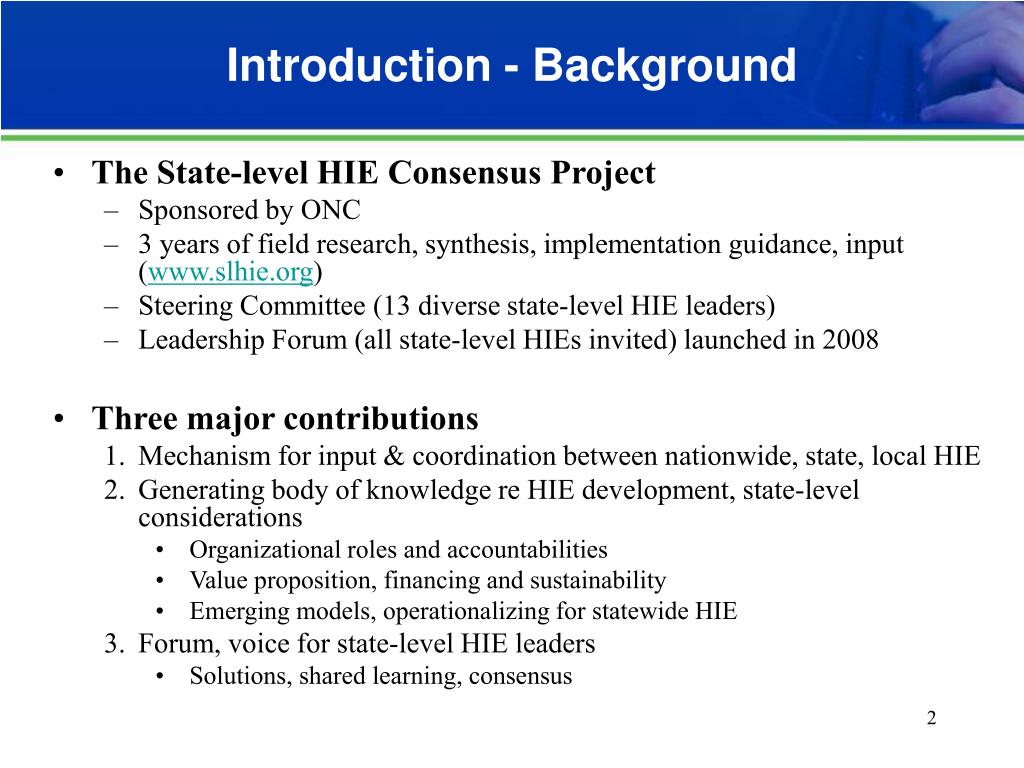 Introduction - Background

• The State-level HIE Consensus Project
– Sponsored by ONC
– 3 years of field research, synthesis, implementation guidance, input (www.slhie.org)
– Steering Committee (13 diverse state-level HIE leaders)
– Leadership Forum (all state-level HIEs invited) launched in 2008

• Three major contributions
1. Mechanism for input & coordination between nationwide, state, local HIE
2. Generating body of knowledge re HIE development, state-level considerations
• Organizational roles and accountabilities
• Value proposition, financing and sustainability
• Emerging models, operationalizing for statewide HIE
3. Forum, voice for state-level HIE leaders
• Solutions, shared learning, consensus

2